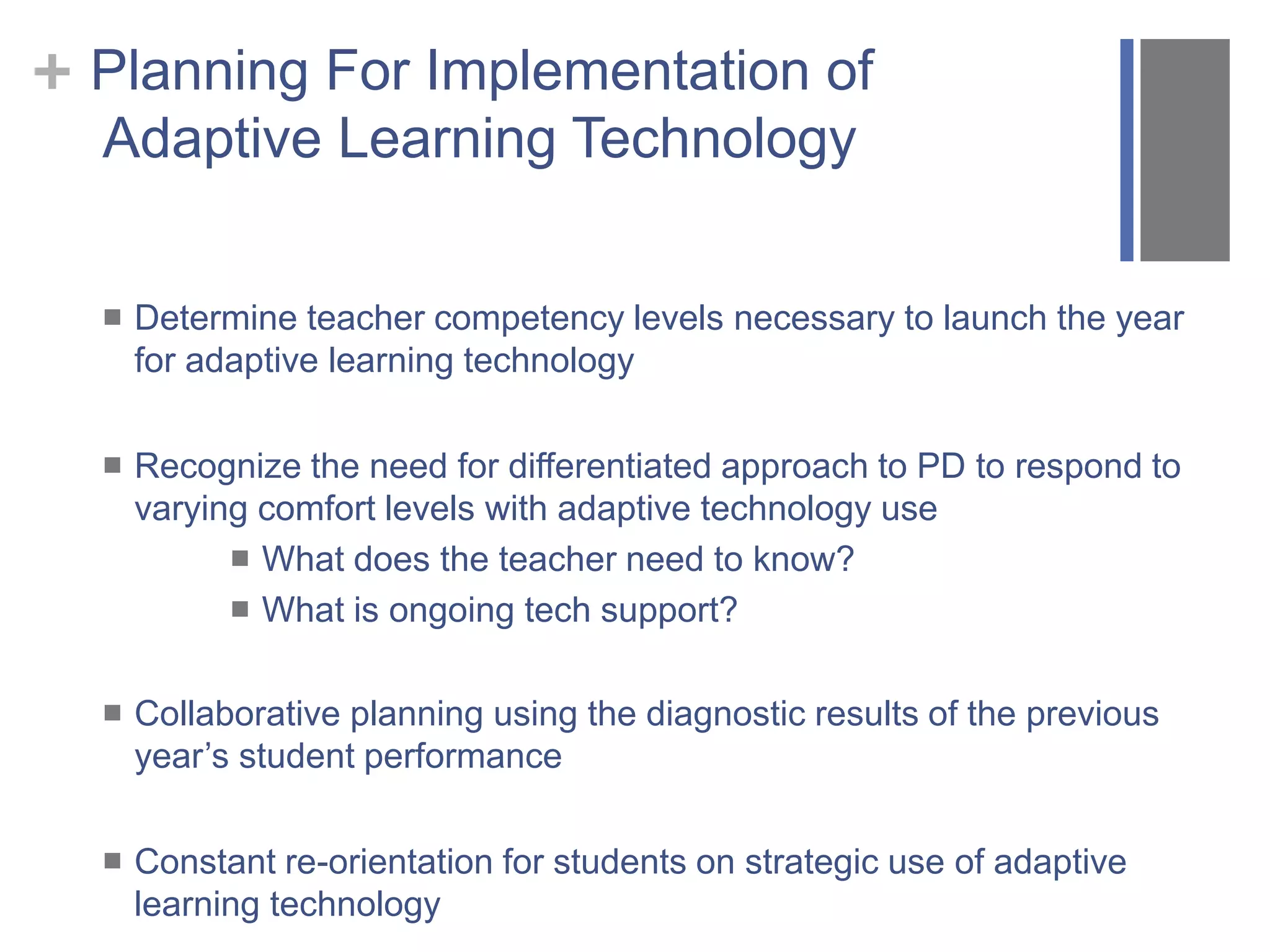 + Planning For Implementation of Adaptive Learning Technology

■ Determine teacher competency levels necessary to launch the year for adaptive learning technology

■ Recognize the need for differentiated approach to PD to respond to varying comfort levels with adaptive technology use

■ What does the teacher need to know?

■ What is ongoing tech support?

■ Collaborative planning using the diagnostic results of the previous year’s student performance

■ Constant re-orientation for students on strategic use of adaptive learning technology